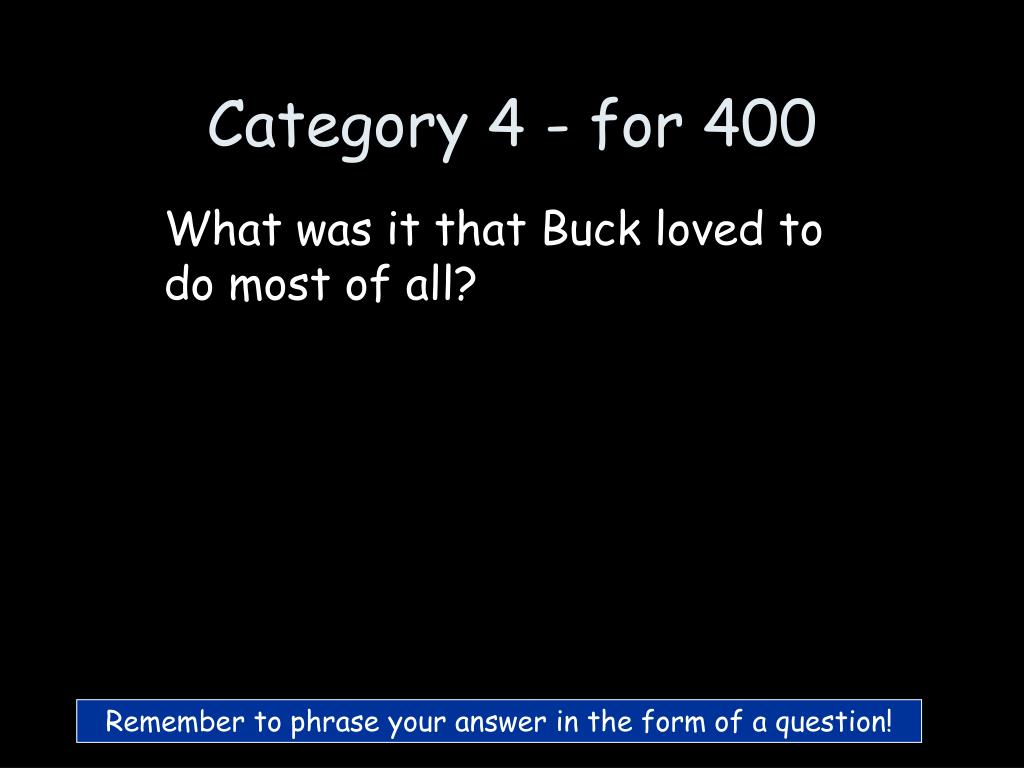 Category 4 - for 400

What was it that Buck loved to do most of all?

Remember to phrase your answer in the form of a question!